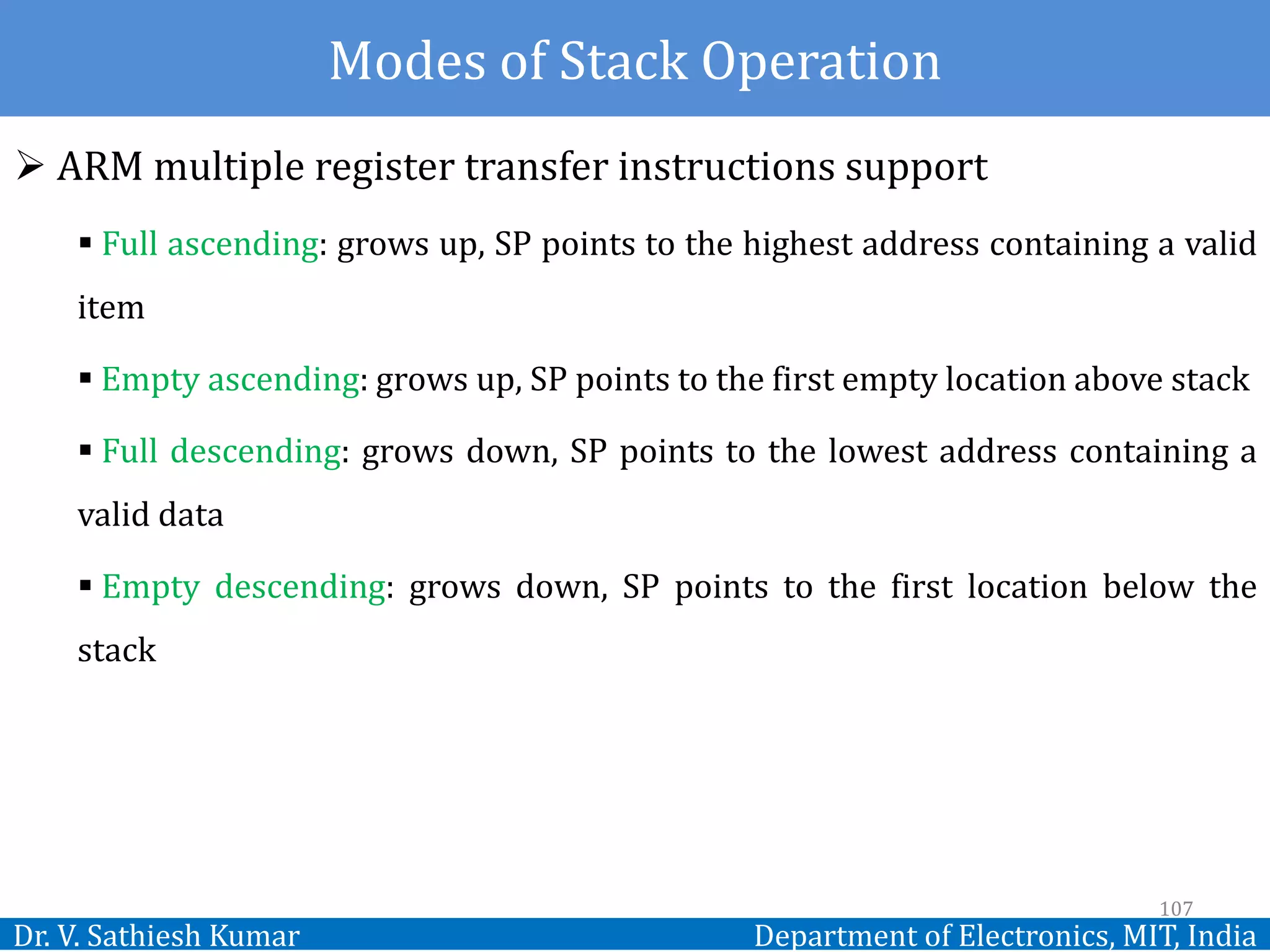 Modes of Stack Operation

➢ ARM multiple register transfer instructions support

▪ Full ascending: grows up, SP points to the highest address containing a valid item

▪ Empty ascending: grows up, SP points to the first empty location above stack

▪ Full descending: grows down, SP points to the lowest address containing a valid data

▪ Empty descending: grows down, SP points to the first location below the stack

107

Dr. V. Sathiesh Kumar

Department of Electronics, MIT, India